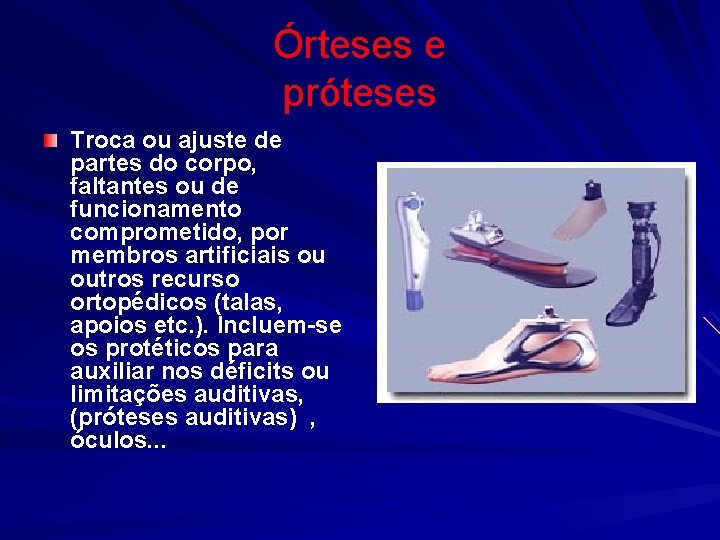 Órteses e próteses

Troca ou ajuste de partes do corpo, faltantes ou de funcionamento comprometido, por membros artificiais ou outros recurso ortopédicos (talas, apoios etc.). Incluem-se os protéticos para auxiliar nos déficits ou limitações auditivas, (próteses auditivas) , óculos...